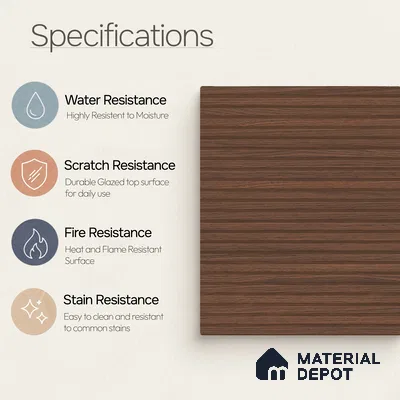 Specifications

Water Resistance
Highly Resistent to Moisture

Scratch Resistance
Durable Glazed top surface for daily use

Fire Resistance
Heat and Flame Resistant Surface

Stain Resistance
Easy to clean and resistant to common stains

MATERIAL DEPOT